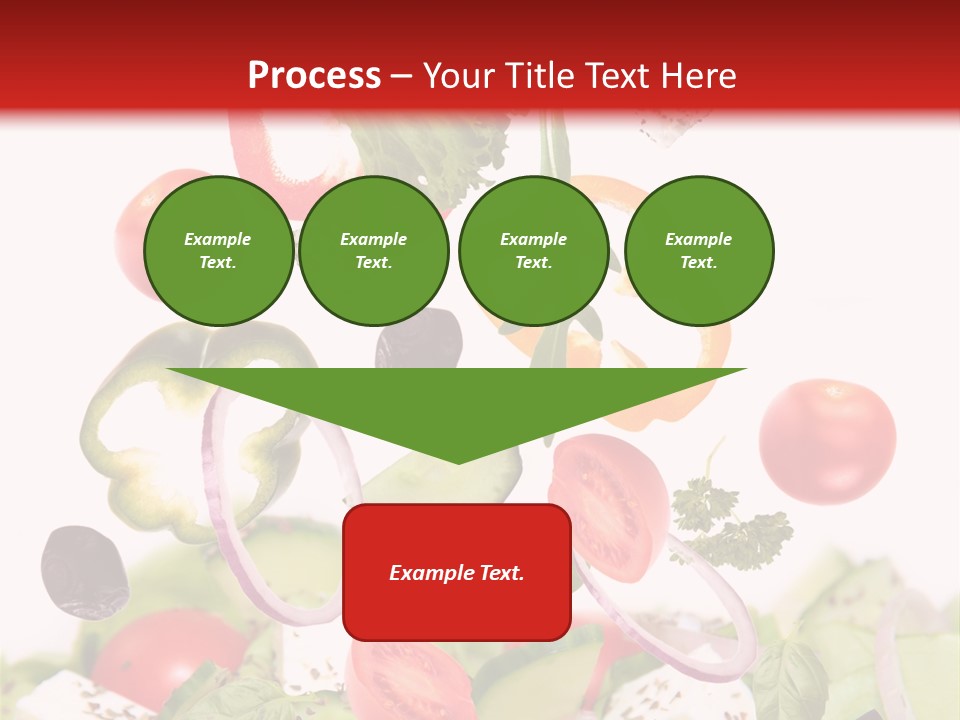 Process – Your Title Text Here

Example Text.

Example Text.

Example Text.

Example Text.

Example Text.